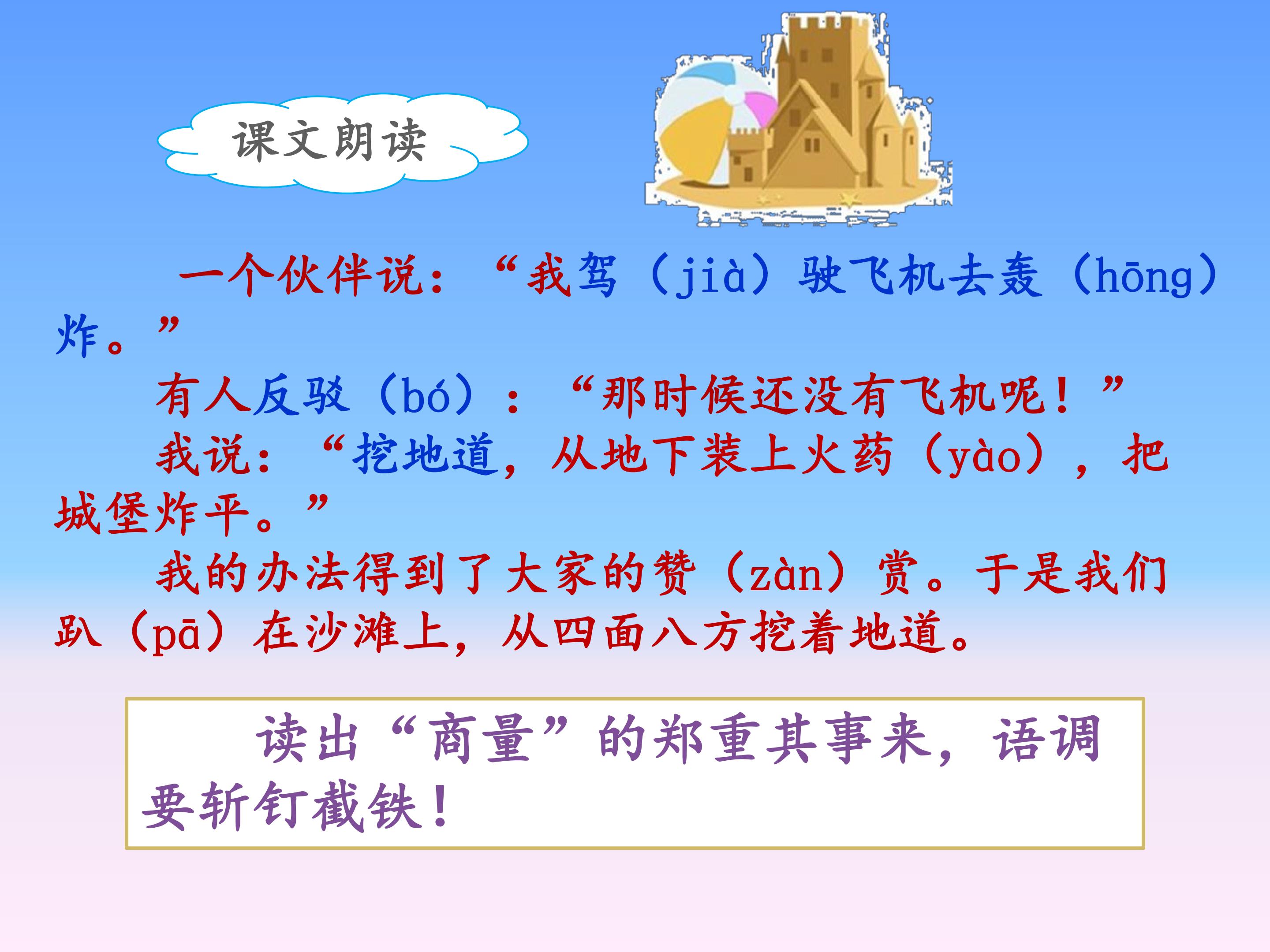 课文朗读

一个伙伴说：“我驾（jià）驶飞机去轰（hōng）炸。”

有人反驳（bó）：“那时候还没有飞机呢！”

我说：“挖地道，从地下装上火药（yào），把城堡炸平。”

我的办法得到了大家的赞（zàn）赏。于是我们趴（pā）在沙滩上，从四面八方挖着地道。

读出“商量”的郑重其事来，语调要斩钉截铁！